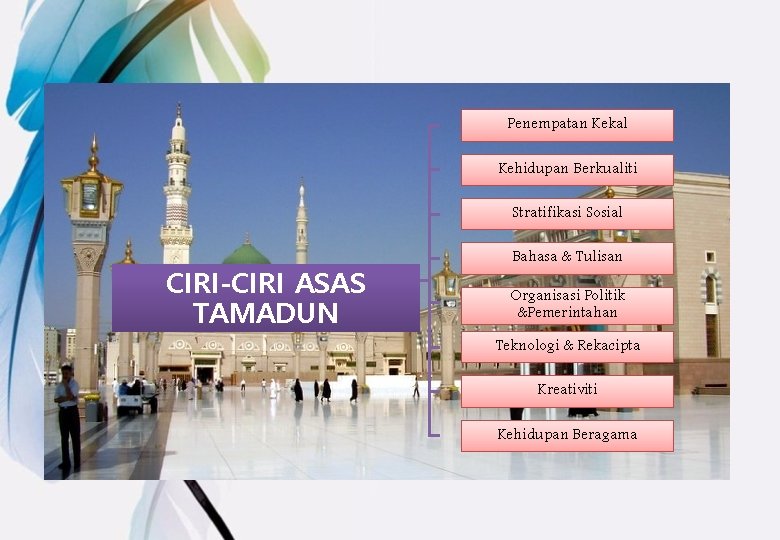 CIRI-CIRI ASAS TAMADUN

Penempatan Kekal

Kehidupan Berkualiti

Stratifikasi Sosial

Bahasa & Tulisan

Organisasi Politik &Pemerintahan

Teknologi & Rekacipta

Kreativiti

Kehidupan Beragama